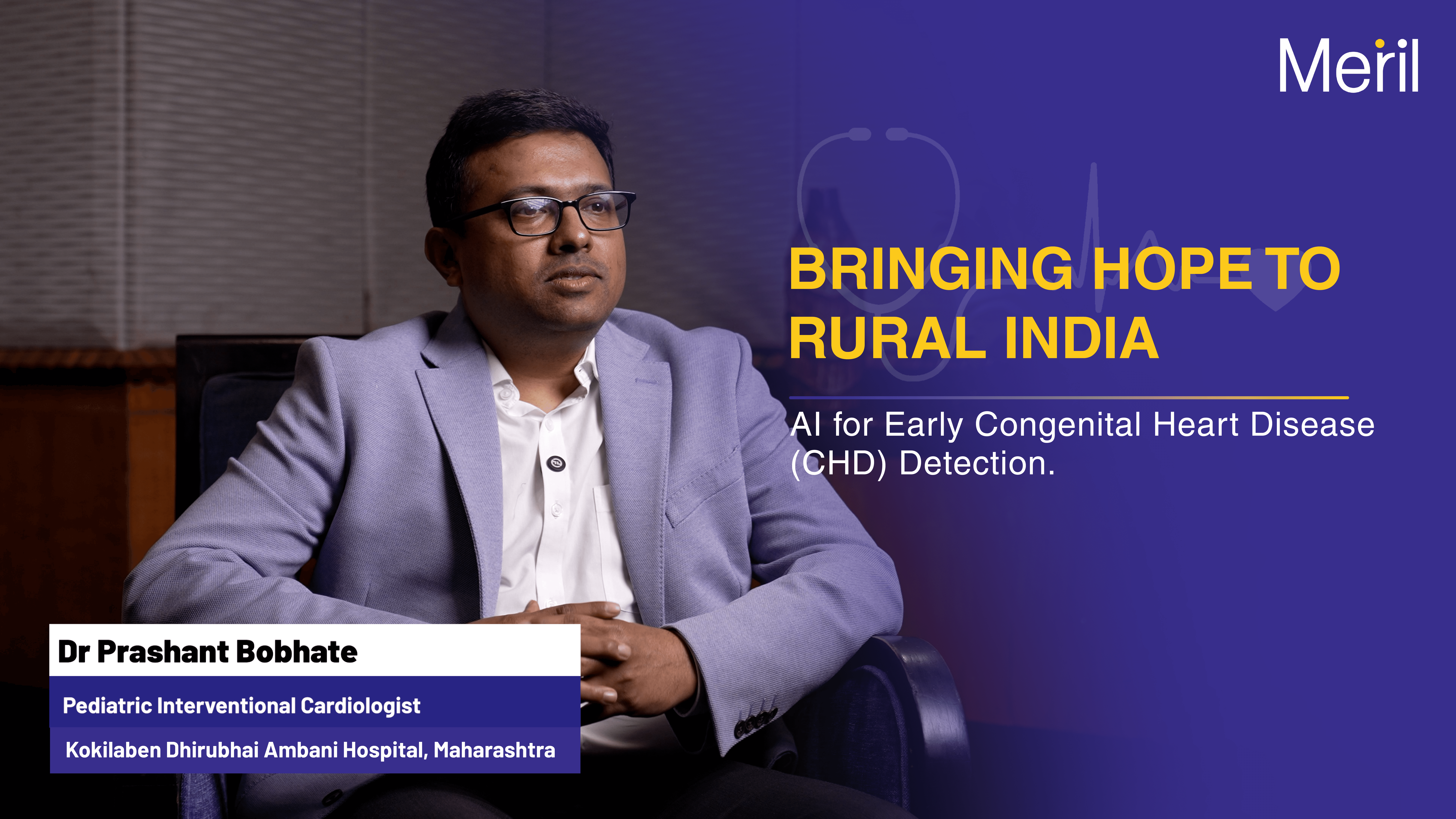 Meril

BRINGING HOPE TO RURAL INDIA

AI for Early Congenital Heart Disease (CHD) Detection.

Dr Prashant Bobhate

Pediatric Interventional Cardiologist

Kokilaben Dhirubhai Ambani Hospital, Maharashtra